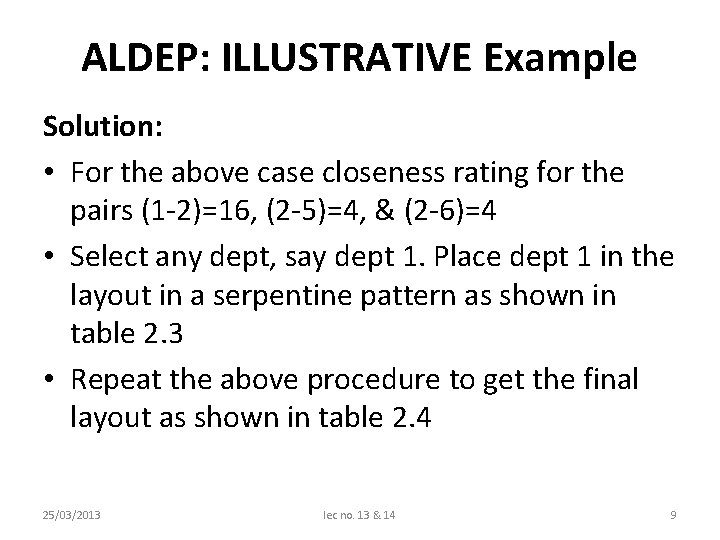 ALDEP: ILLUSTRATIVE Example

Solution:

• For the above case closeness rating for the pairs (1-2)=16, (2-5)=4, & (2-6)=4

• Select any dept, say dept 1. Place dept 1 in the layout in a serpentine pattern as shown in table 2.3

• Repeat the above procedure to get the final layout as shown in table 2.4

25/03/2013 lec no. 13 & 14 9